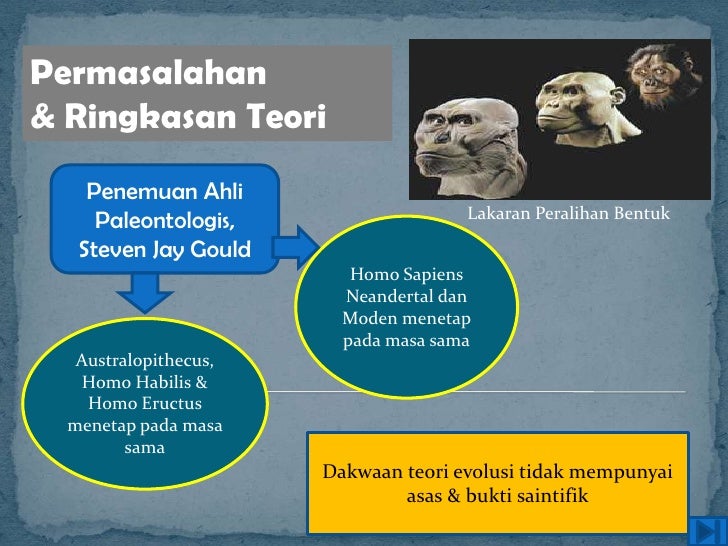 Permasalahan
& Ringkasan Teori

Lakaran Peralihan Bentuk

Penemuan Ahli Paleontologis, Steven Jay Gould

Homo Sapiens Neandertal dan Moden menetap pada masa sama

Australopithecus, Homo Habilis & Homo Eructus menetap pada masa sama

Dakwaan teori evolusi tidak mempunyai asas & bukti saintifik